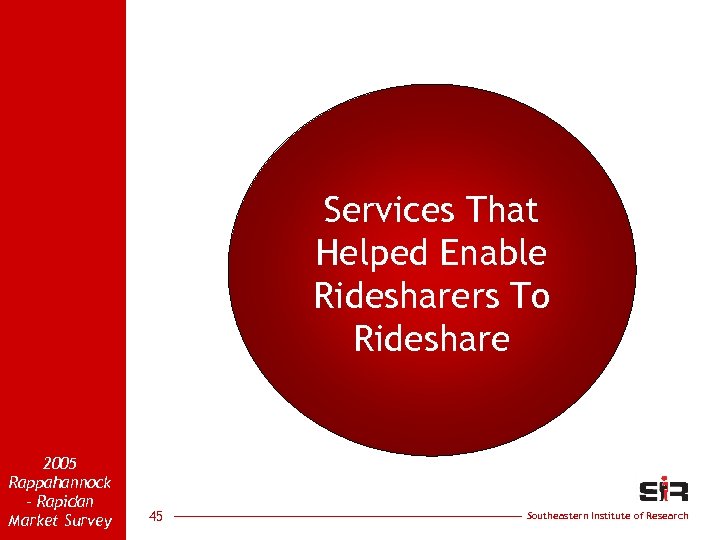 Services That Helped Enable Ridesharers To Rideshare

2005 Rappahannock - Rapidan Market Survey

45

SIR

Southeastern Institute of Research